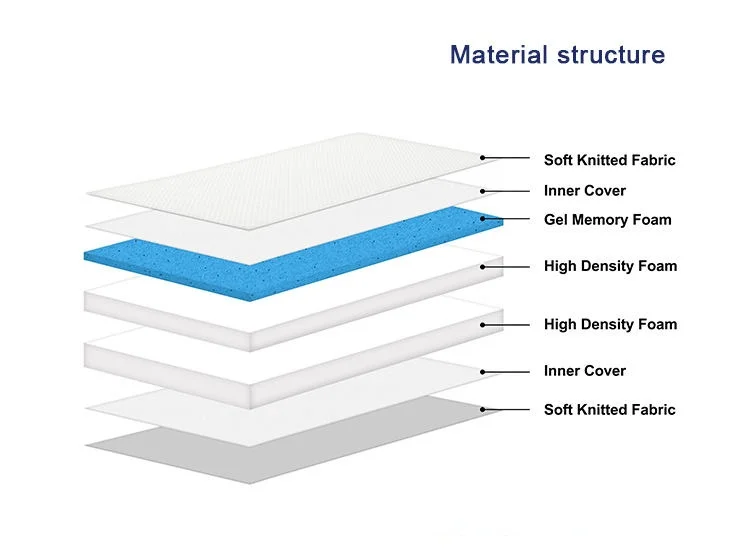 Material structure

Soft Knitted Fabric
Inner Cover
Gel Memory Foam
High Density Foam
High Density Foam
Inner Cover
Soft Knitted Fabric